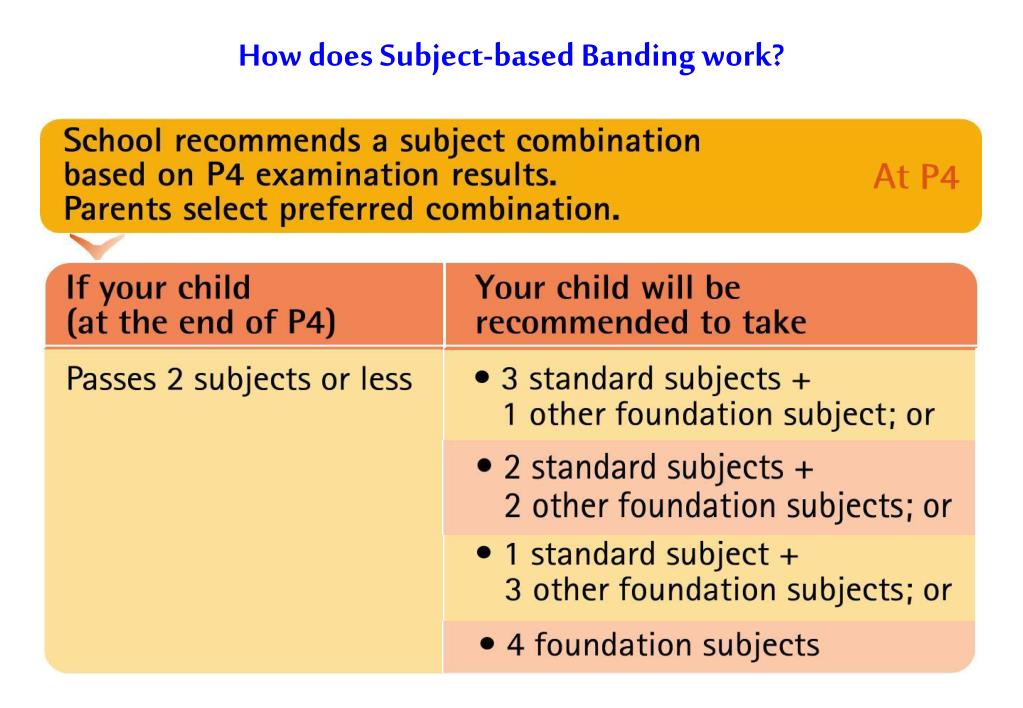 How does Subject-based Banding work?

School recommends a subject combination based on P4 examination results. Parents select preferred combination.

At P4

| If your child (at the end of P4) | Your child will be recommended to take |
|---|---|
| Passes 2 subjects or less | • 3 standard subjects + 1 other foundation subject; or |
| | • 2 standard subjects + 2 other foundation subjects; or |
| | • 1 standard subject + 3 other foundation subjects; or |
| | • 4 foundation subjects |